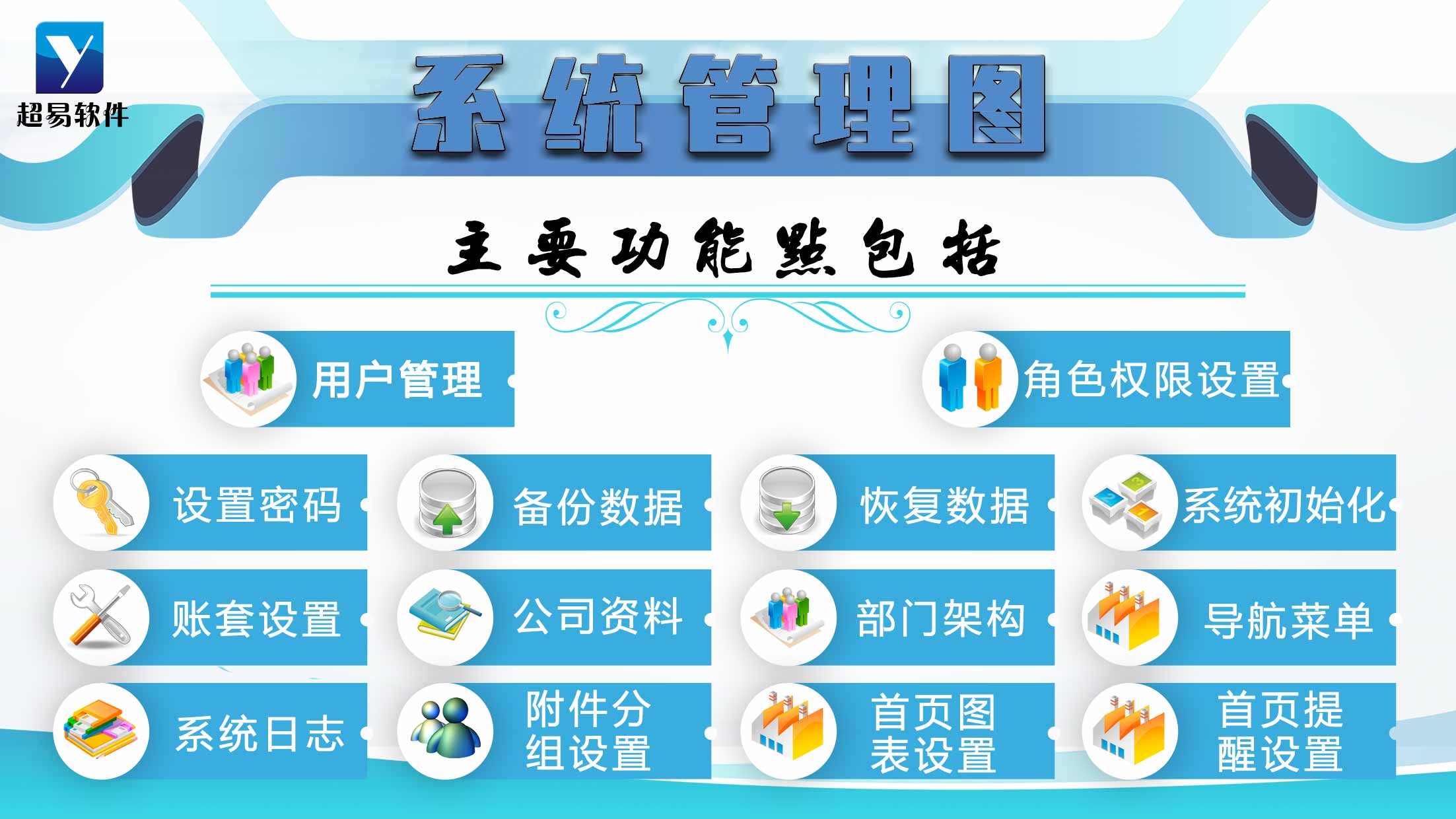 超易软件

系统管理图

主要功能点包括

用户管理

角色权限设置

设置密码

备份数据

恢复数据

系统初始化

账套设置

公司资料

部门架构

导航菜单

系统日志

附件分组设置

首页图表设置

首页提醒设置